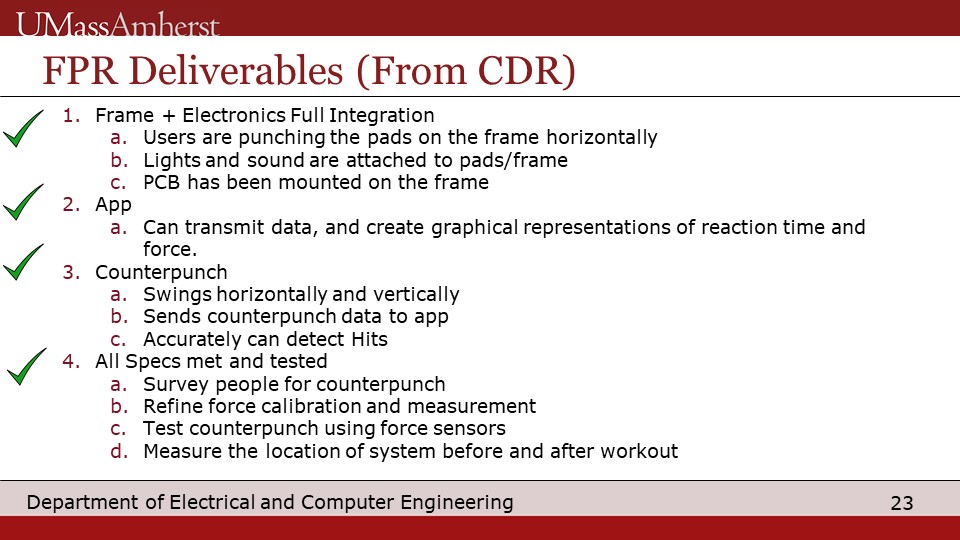 UMassAmherst

FPR Deliverables (From CDR)

1. Frame + Electronics Full Integration
a. Users are punching the pads on the frame horizontally
b. Lights and sound are attached to pads/frame
c. PCB has been mounted on the frame
2. App
a. Can transmit data, and create graphical representations of reaction time and force.
3. Counterpunch
a. Swings horizontally and vertically
b. Sends counterpunch data to app
c. Accurately can detect Hits
4. All Specs met and tested
a. Survey people for counterpunch
b. Refine force calibration and measurement
c. Test counterpunch using force sensors
d. Measure the location of system before and after workout

Department of Electrical and Computer Engineering

23